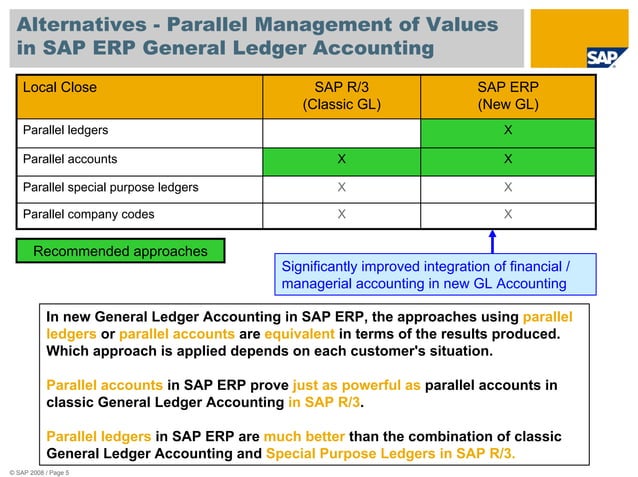 Alternatives - Parallel Management of Values in SAP ERP General Ledger Accounting

SAP

| Local Close | SAP R/3 (Classic GL) | SAP ERP (New GL) |
|---|---|---|
| Parallel ledgers | | X |
| Parallel accounts | X | X |
| Parallel special purpose ledgers | X | X |
| Parallel company codes | X | X |

Recommended approaches

Significantly improved integration of financial / managerial accounting in new GL Accounting

In new General Ledger Accounting in SAP ERP, the approaches using parallel ledgers or parallel accounts are equivalent in terms of the results produced. Which approach is applied depends on each customer's situation.

Parallel accounts in SAP ERP prove just as powerful as parallel accounts in classic General Ledger Accounting in SAP R/3.

Parallel ledgers in SAP ERP are much better than the combination of classic General Ledger Accounting and Special Purpose Ledgers in SAP R/3.

© SAP 2008 / Page 5